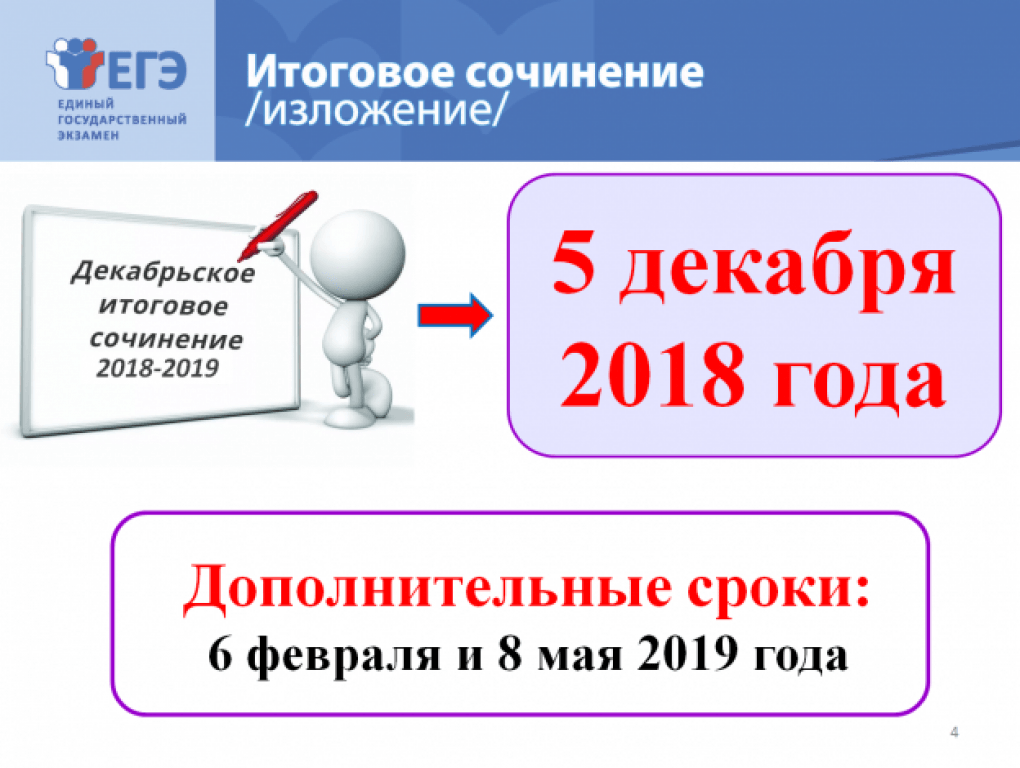 ЕГЭ
ЕДИНЫЙ ГОСУДАРСТВЕННЫЙ ЭКЗАМЕН

Итоговое сочинение /изложение/

Декабрьское итоговое сочинение 2018-2019

5 декабря 2018 года

Дополнительные сроки:
6 февраля и 8 мая 2019 года

4